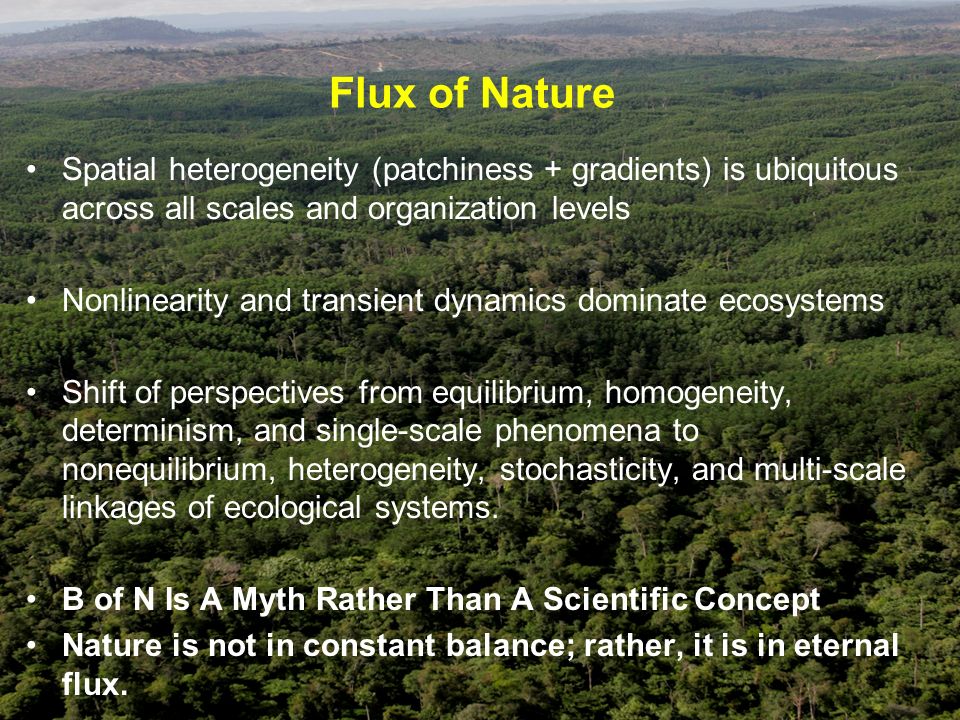 Flux of Nature

• Spatial heterogeneity (patchiness + gradients) is ubiquitous across all scales and organization levels

• Nonlinearity and transient dynamics dominate ecosystems

• Shift of perspectives from equilibrium, homogeneity, determinism, and single-scale phenomena to nonequilibrium, heterogeneity, stochasticity, and multi-scale linkages of ecological systems.

• B of N Is A Myth Rather Than A Scientific Concept
• Nature is not in constant balance; rather, it is in eternal flux.